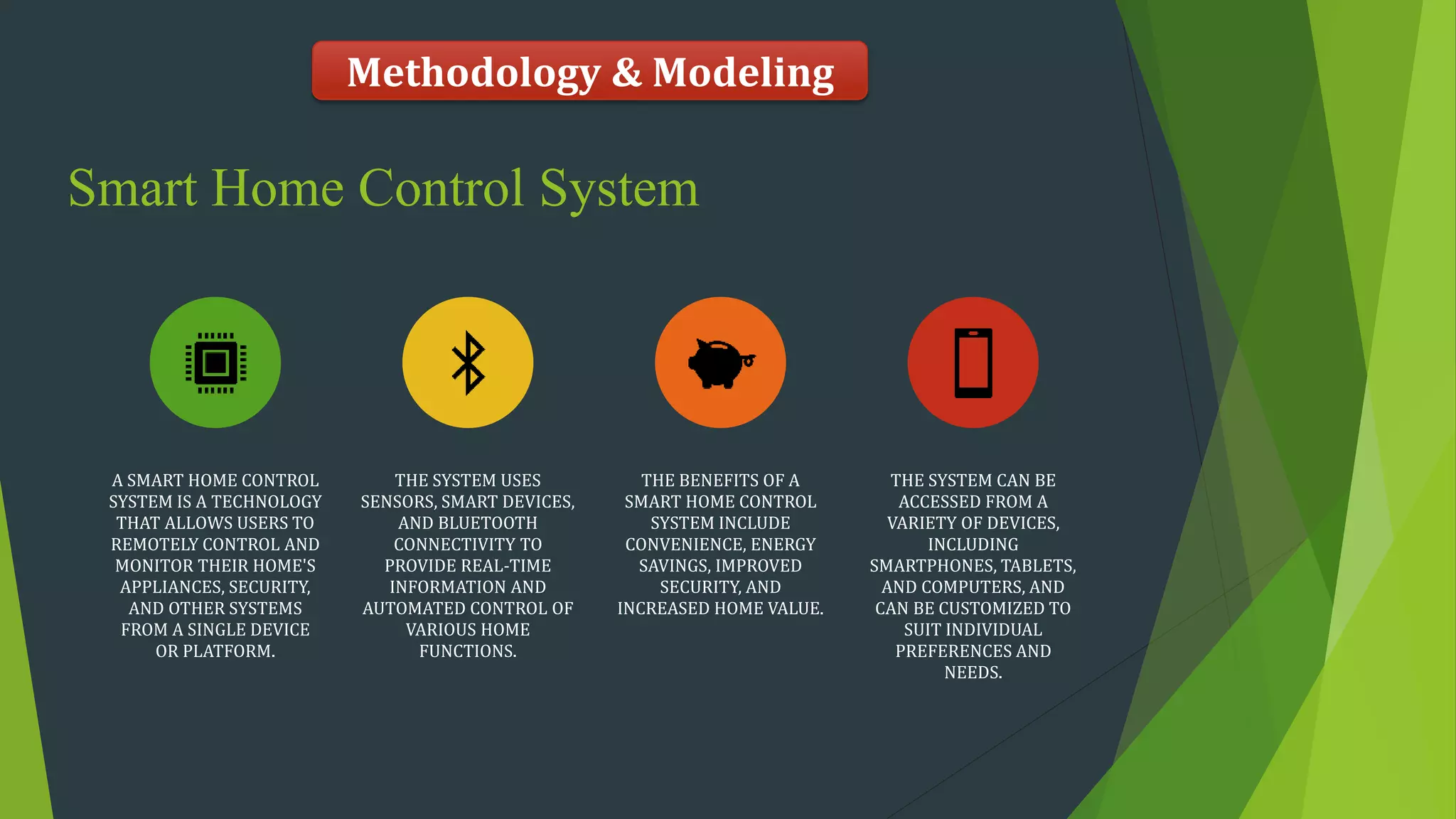 Methodology & Modeling

Smart Home Control System

A SMART HOME CONTROL SYSTEM IS A TECHNOLOGY THAT ALLOWS USERS TO REMOTELY CONTROL AND MONITOR THEIR HOME'S APPLIANCES, SECURITY, AND OTHER SYSTEMS FROM A SINGLE DEVICE OR PLATFORM.

THE SYSTEM USES SENSORS, SMART DEVICES, AND BLUETOOTH CONNECTIVITY TO PROVIDE REAL-TIME INFORMATION AND AUTOMATED CONTROL OF VARIOUS HOME FUNCTIONS.

THE BENEFITS OF A SMART HOME CONTROL SYSTEM INCLUDE CONVENIENCE, ENERGY SAVINGS, IMPROVED SECURITY, AND INCREASED HOME VALUE.

THE SYSTEM CAN BE ACCESSED FROM A VARIETY OF DEVICES, INCLUDING SMARTPHONES, TABLETS, AND COMPUTERS, AND CAN BE CUSTOMIZED TO SUIT INDIVIDUAL PREFERENCES AND NEEDS.